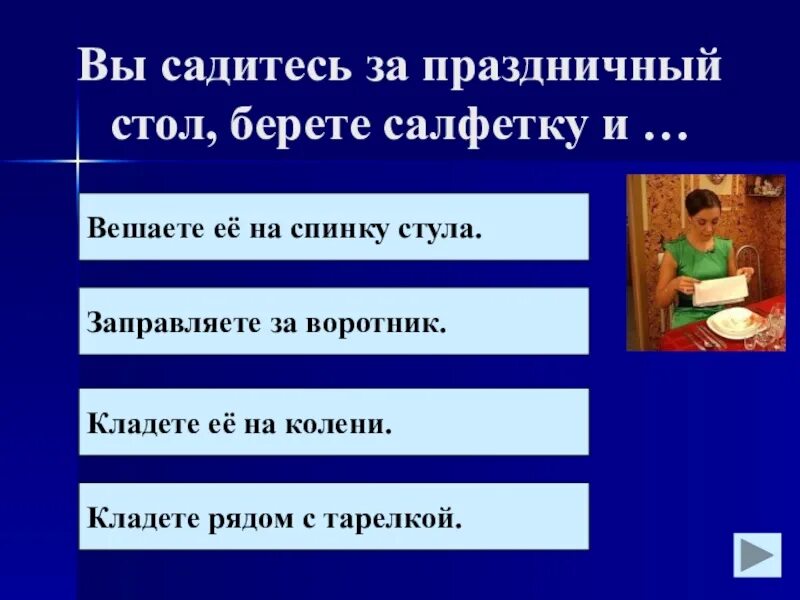 Вы садитесь за праздничный стол, берете салфетку и …

Вешаете её на спинку стула.

Заправляете за воротник.

Кладете её на колени.

Кладете рядом с тарелкой.